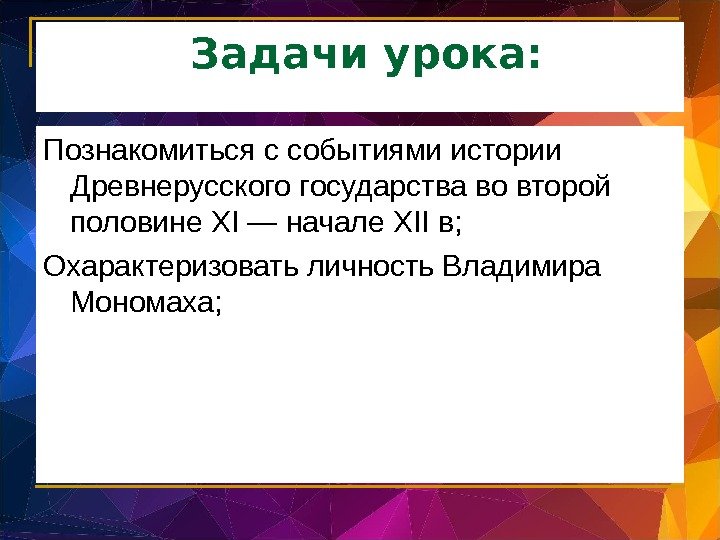 Задачи урока:

Познакомиться с событиями истории Древнерусского государства во второй половине XI — начале XII в;

Охарактеризовать личность Владимира Мономаха;